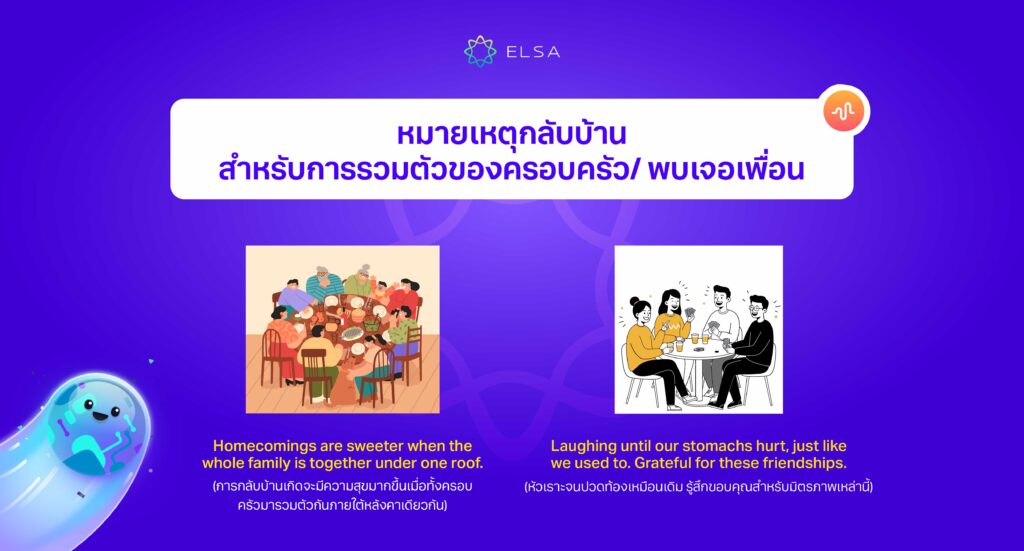 ELSA

หมายเหตุกลับบ้าน
สำหรับการรวมตัวของครอบครัว/ พบเจอเพื่อน

Homecomings are sweeter when the whole family is together under one roof.
(การกลับบ้านเกิดจะมีความสุขมากขึ้นเมื่อทั้งครอบครัวมารวมตัวกันภายใต้หลังคาเดียวกัน)

Laughing until our stomachs hurt, just like we used to. Grateful for these friendships.
(หัวเราะจนปวดท้องเหมือนเดิม รู้สึกขอบคุณสำหรับมิตรภาพเหล่านี้)